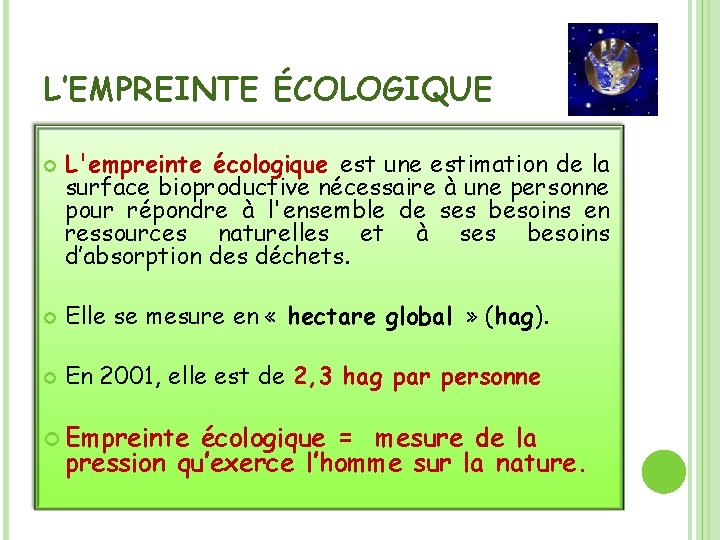 L'EMPREINTE ÉCOLOGIQUE

L'empreinte écologique est une estimation de la surface bioproductive nécessaire à une personne pour répondre à l'ensemble de ses besoins en ressources naturelles et à ses besoins d'absorption des déchets.

Elle se mesure en « hectare global » (hag).

En 2001, elle est de 2,3 hag par personne

Empreinte écologique = mesure de la pression qu'exerce l'homme sur la nature.